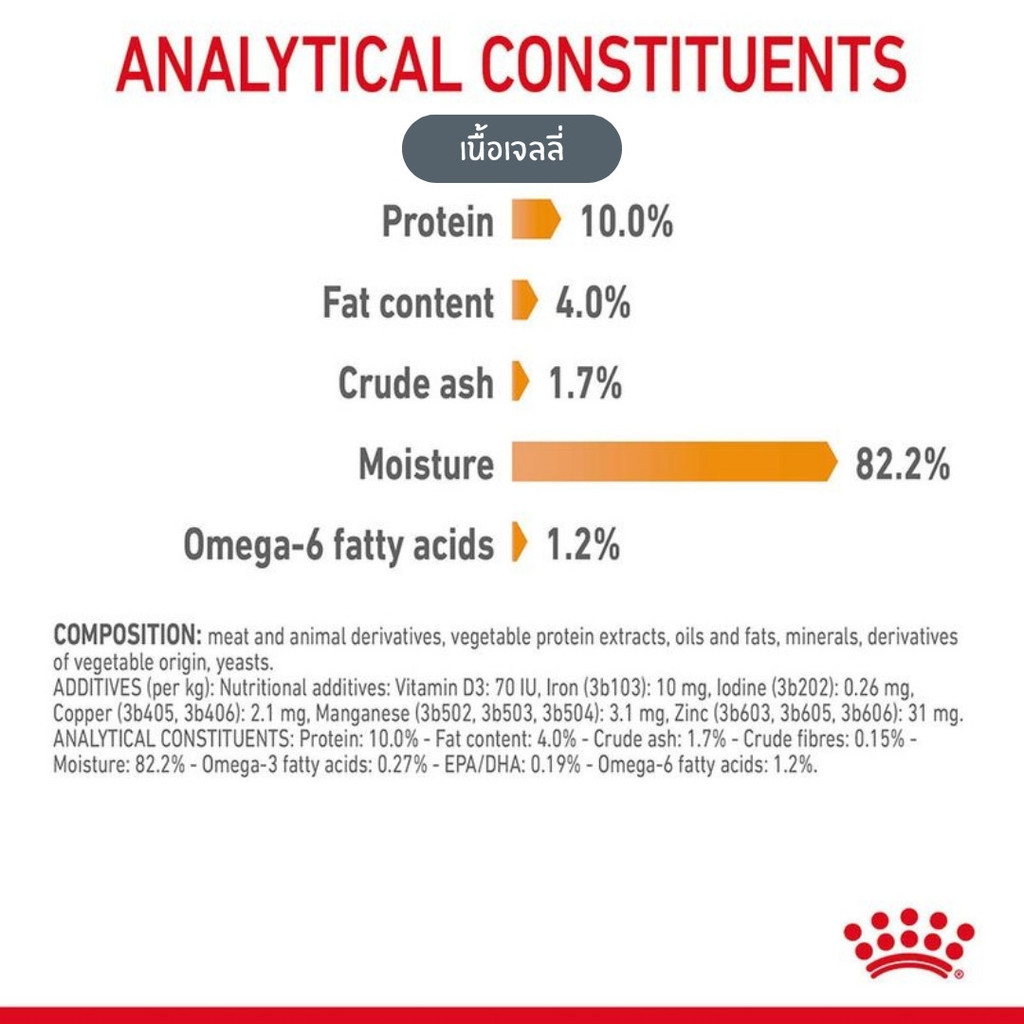 ANALYTICAL CONSTITUENTS

เนื้อเจลลี่

Protein 10.0%

Fat content 4.0%

Crude ash 1.7%

Moisture 82.2%

Omega-6 fatty acids 1.2%

COMPOSITION: meat and animal derivatives, vegetable protein extracts, oils and fats, minerals, derivatives of vegetable origin, yeasts.
ADDITIVES (per kg): Nutritional additives: Vitamin D3: 70 IU, Iron (3b103): 10 mg, Iodine (3b202): 0.26 mg, Copper (3b405, 3b406): 2.1 mg, Manganese (3b502, 3b503, 3b504): 3.1 mg, Zinc (3b603, 3b605, 3b606): 31 mg.
ANALYTICAL CONSTITUENTS: Protein: 10.0% - Fat content: 4.0% - Crude ash: 1.7% - Crude fibres: 0.15% - Moisture: 82.2% - Omega-3 fatty acids: 0.27% - EPA/DHA: 0.19% - Omega-6 fatty acids: 1.2%.